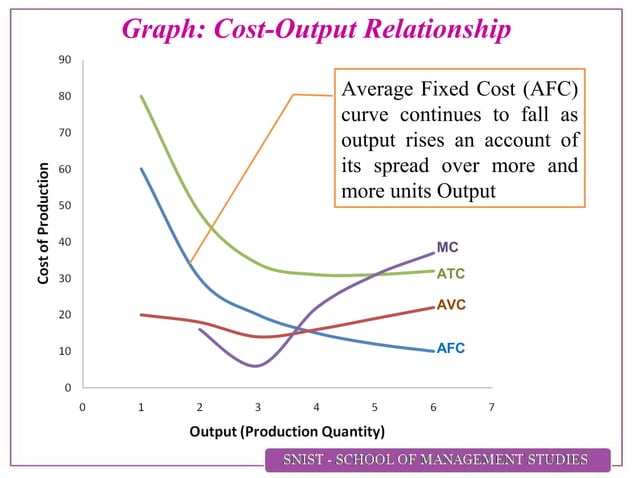 Graph: Cost-Output Relationship

Average Fixed Cost (AFC) curve continues to fall as output rises an account of its spread over more and more units Output

90
80
70
60
50
40
30
20
10
0

Cost of Production

MC
ATC
AVC
AFC

0 1 2 3 4 5 6 7

Output (Production Quantity)

SNIST - SCHOOL OF MANAGEMENT STUDIES